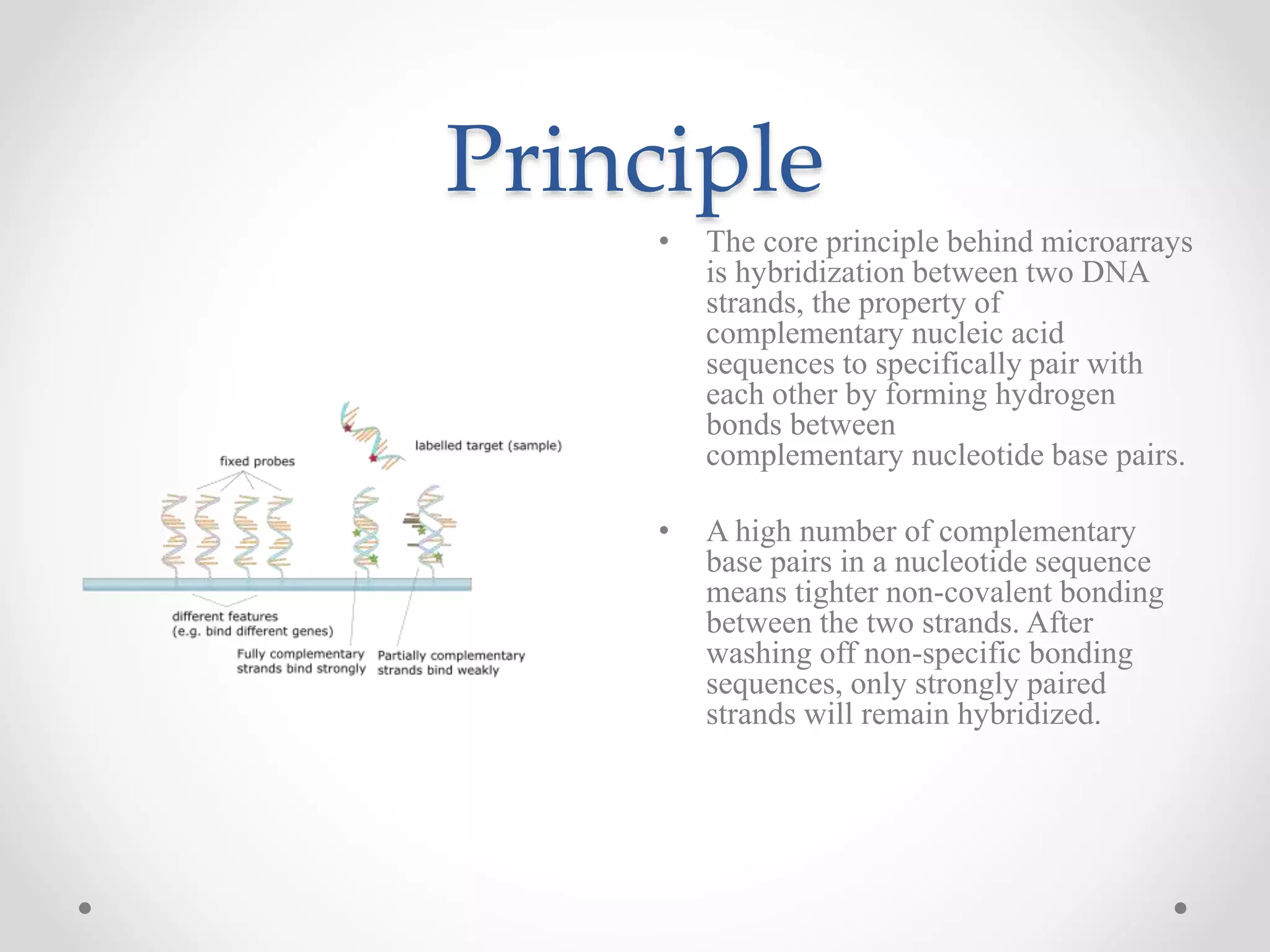 Principle

labelled target (sample)

fixed probes

different features
(e.g. bind different genes)

Fully complementary strands bind strongly

Partially complementary strands bind weakly

• The core principle behind microarrays is hybridization between two DNA strands, the property of complementary nucleic acid sequences to specifically pair with each other by forming hydrogen bonds between complementary nucleotide base pairs.

• A high number of complementary base pairs in a nucleotide sequence means tighter non-covalent bonding between the two strands. After washing off non-specific bonding sequences, only strongly paired strands will remain hybridized.